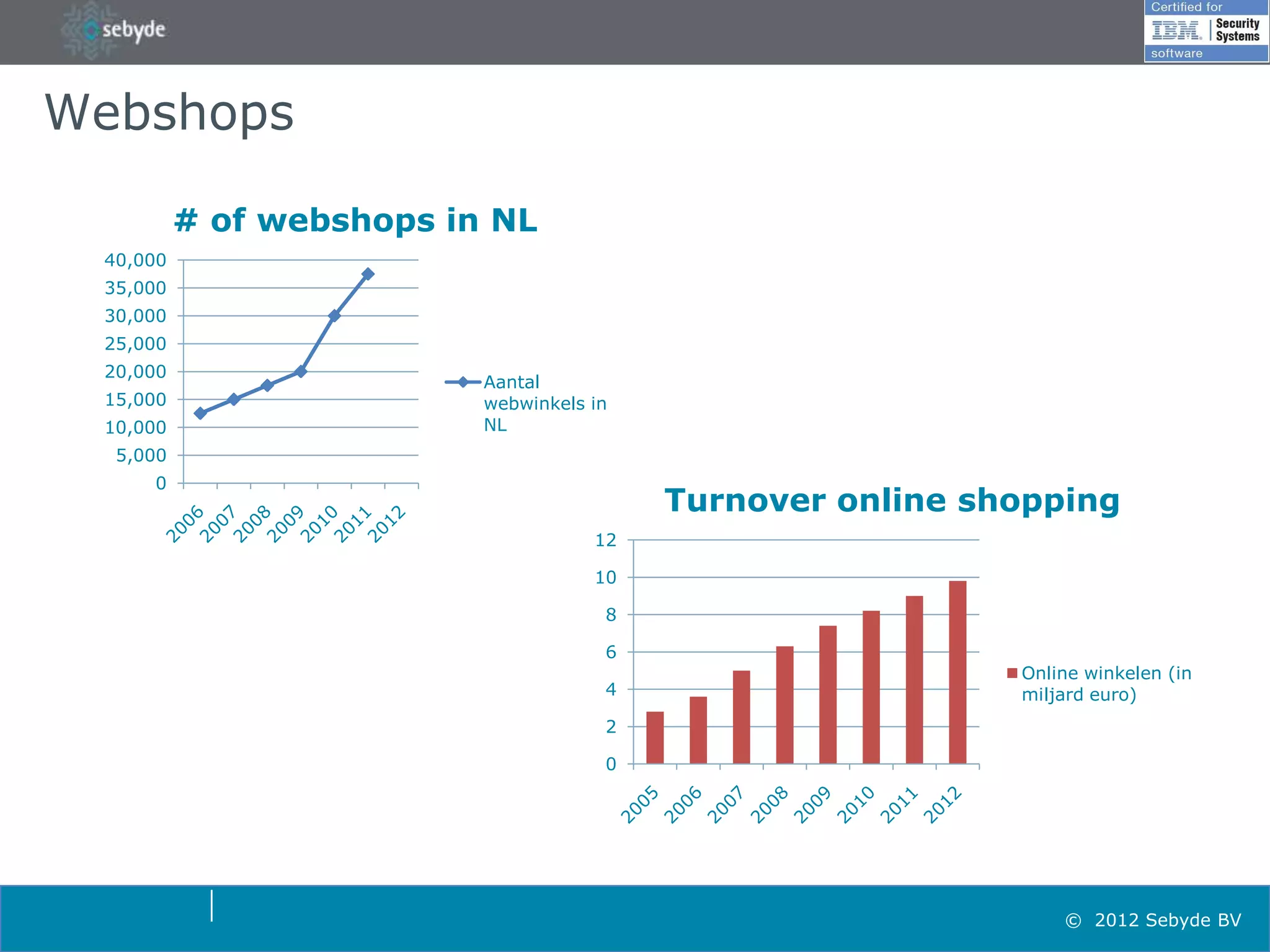 sebyde

Certified for
IBM. Security Systems
software

Webshops

# of webshops in NL

40,000
35,000
30,000
25,000
20,000
15,000
10,000
5,000
0

2006 2007 2008 2009 2010 2011 2012

Aantal webwinkels in NL

Turnover online shopping

12
10
8
6
4
2
0

2005 2006 2007 2008 2009 2010 2011 2012

Online winkelen (in miljard euro)

© 2012 Sebyde BV